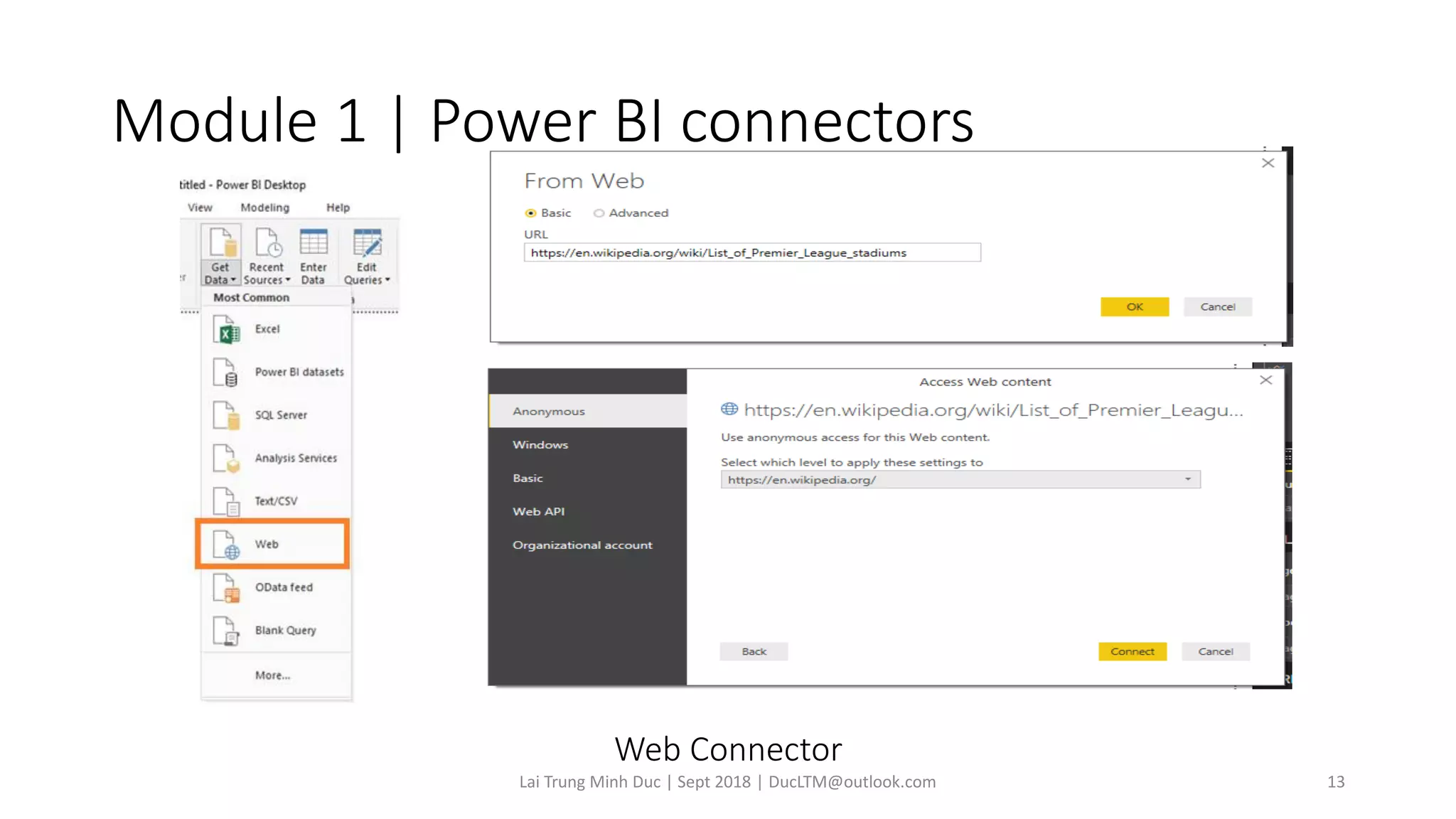 Module 1 | Power BI connectors

titled - Power BI Desktop

View Modeling Help

Get Data Recent Sources Enter Data Edit Queries

Most Common

Excel

Power BI datasets

SQL Server

Analysis Services

Text/CSV

Web

OData feed

Blank Query

More...

From Web

Basic Advanced

URL

https://en.wikipedia.org/wiki/List_of_Premier_League_stadiums

OK Cancel

Access Web content

Anonymous

Windows

Basic

Web API

Organizational account

https://en.wikipedia.org/wiki/List_of_Premier_Leagu...

Use anonymous access for this Web content.

Select which level to apply these settings to

https://en.wikipedia.org/

Back Connect Cancel

Web Connector

Lai Trung Minh Duc | Sept 2018 | DucLTM@outlook.com

13